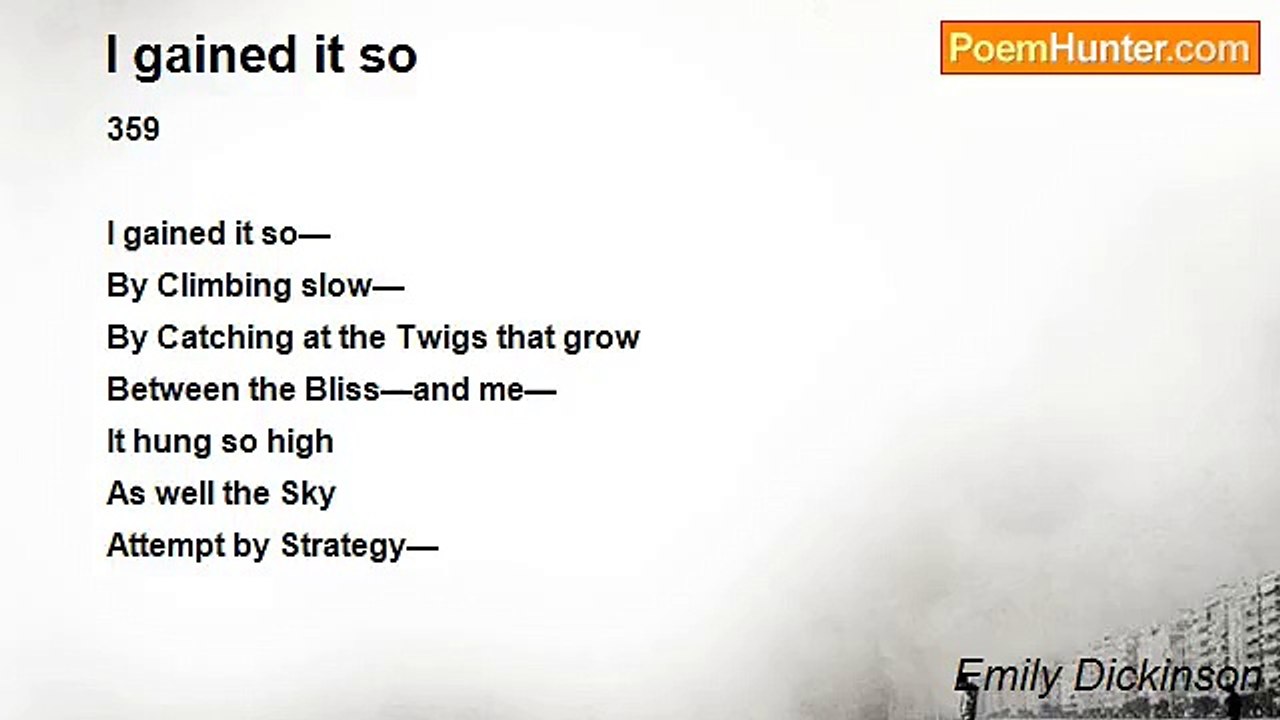 I gained it so

PoemHunter.com

359

I gained it so—
By Climbing slow—
By Catching at the Twigs that grow
Between the Bliss—and me—
It hung so high
As well the Sky
Attempt by Strategy—

Emily Dickinson